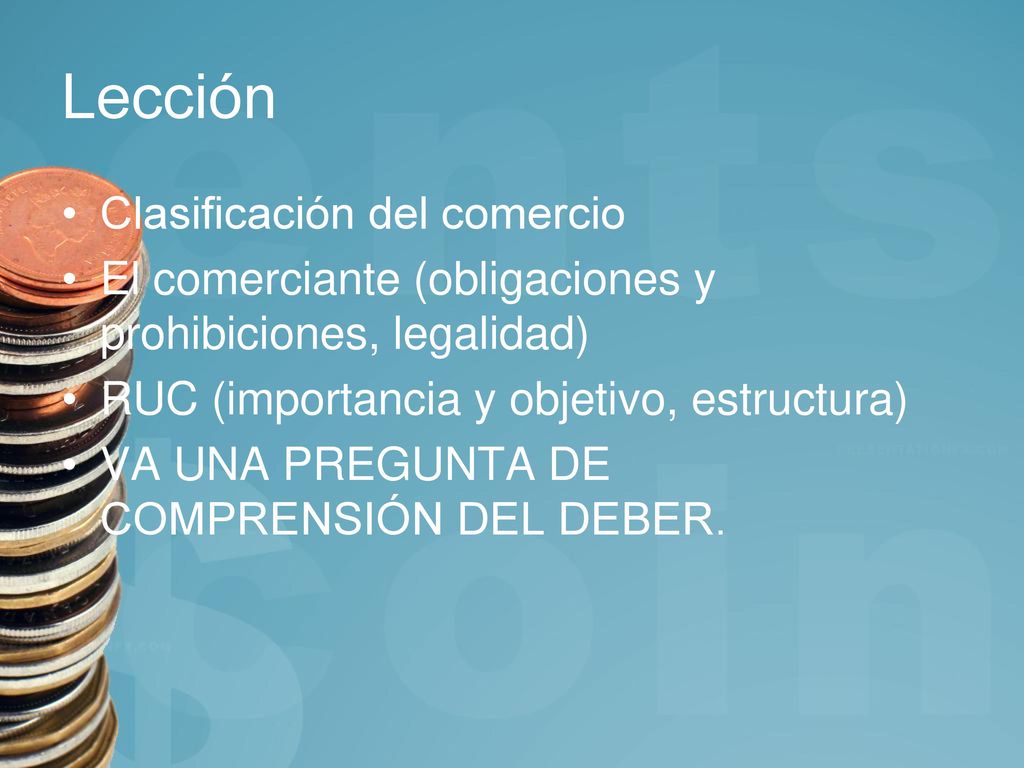 Lección

• Clasificación del comercio
• El comerciante (obligaciones y prohibiciones, legalidad)
• RUC (importancia y objetivo, estructura)
• VA UNA PREGUNTA DE COMPRENSIÓN DEL DEBER.